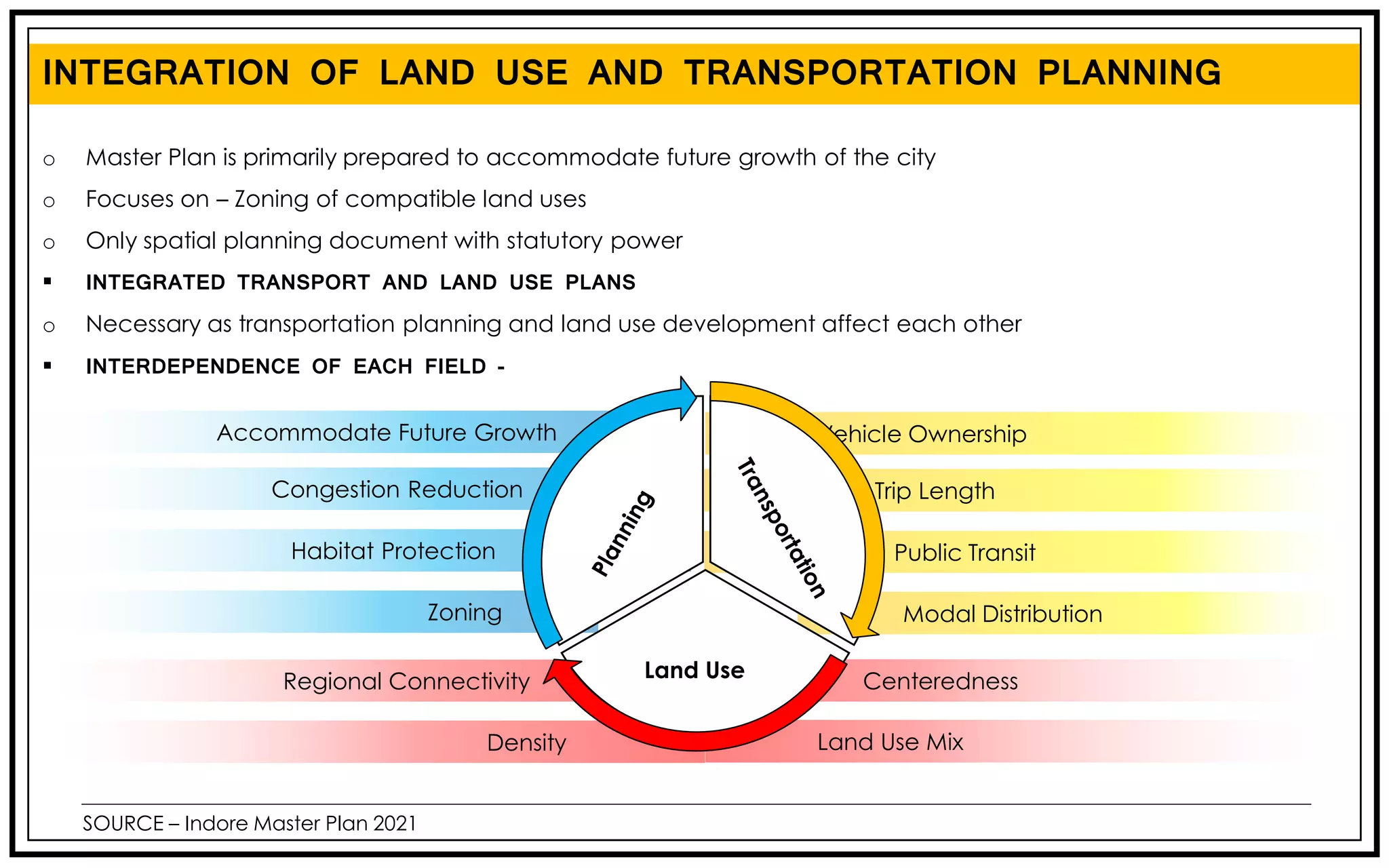 INTEGRATION OF LAND USE AND TRANSPORTATION PLANNING

o Master Plan is primarily prepared to accommodate future growth of the city

o Focuses on – Zoning of compatible land uses

o Only spatial planning document with statutory power

▪ INTEGRATED TRANSPORT AND LAND USE PLANS

o Necessary as transportation planning and land use development affect each other

▪ INTERDEPENDENCE OF EACH FIELD -

Accommodate Future Growth

Congestion Reduction

Habitat Protection

Zoning

Regional Connectivity

Density

Planning

Transportation

Land Use

Vehicle Ownership

Trip Length

Public Transit

Modal Distribution

Centeredness

Land Use Mix

SOURCE – Indore Master Plan 2021